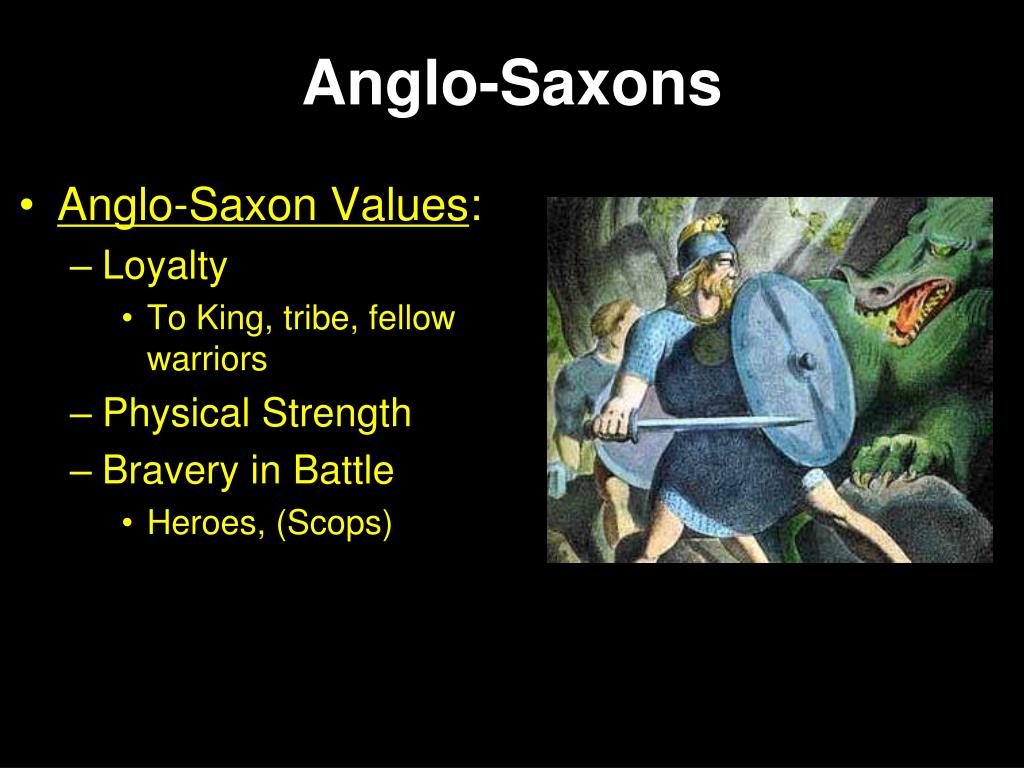 Anglo-Saxons

• Anglo-Saxon Values:
– Loyalty
• To King, tribe, fellow warriors
– Physical Strength
– Bravery in Battle
• Heroes, (Scops)